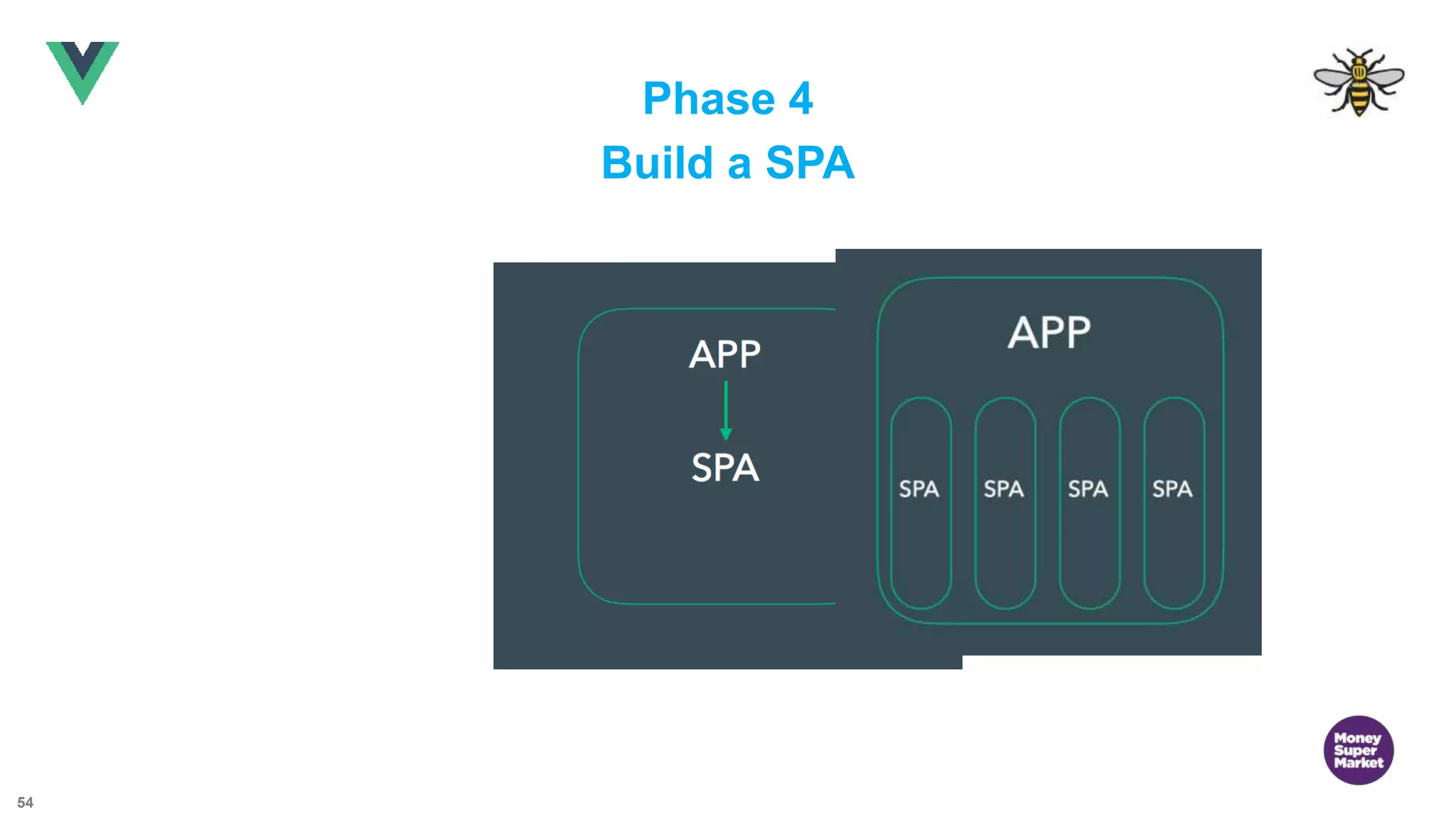 Phase 4
Build a SPA

APP
SPA

APP
SPA
SPA
SPA
SPA

Money
Super
Market

54